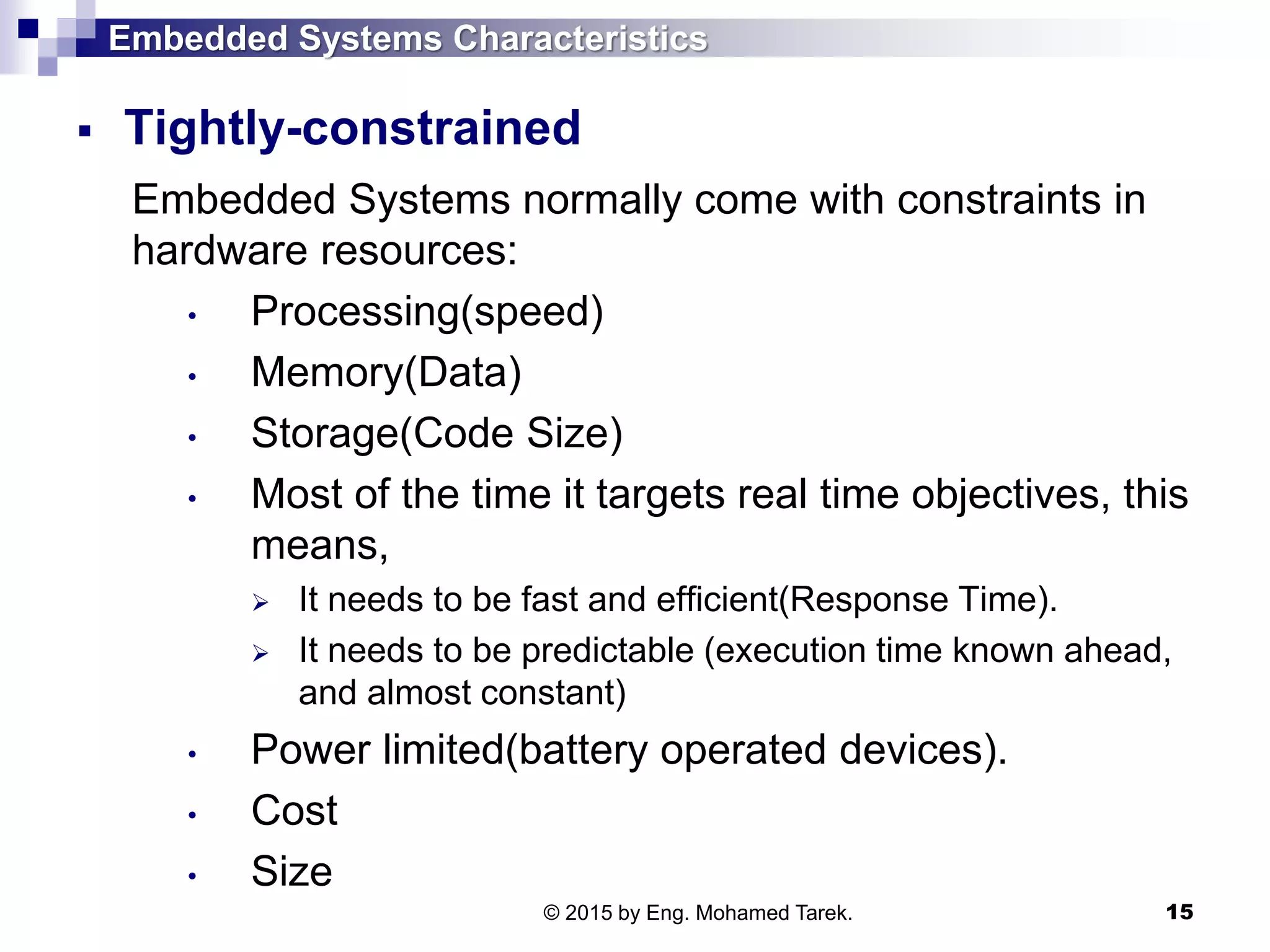 Embedded Systems Characteristics

▪ Tightly-constrained

Embedded Systems normally come with constraints in hardware resources:

• Processing(speed)
• Memory(Data)
• Storage(Code Size)
• Most of the time it targets real time objectives, this means,
  ➢ It needs to be fast and efficient(Response Time).
  ➢ It needs to be predictable (execution time known ahead, and almost constant)
• Power limited(battery operated devices).
• Cost
• Size

© 2015 by Eng. Mohamed Tarek.

15